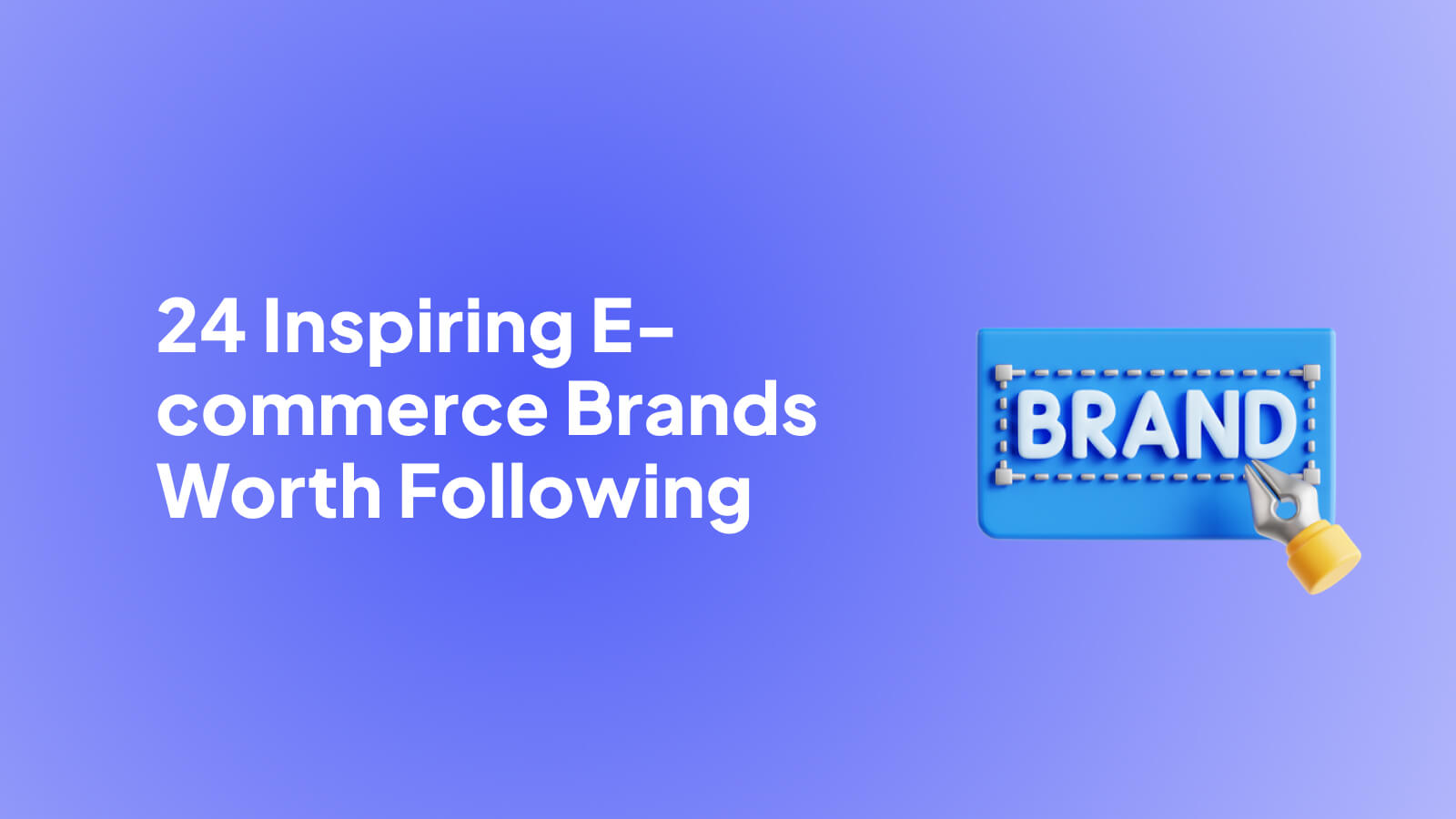 24 Inspiring E-commerce Brands Worth Following

BRAND